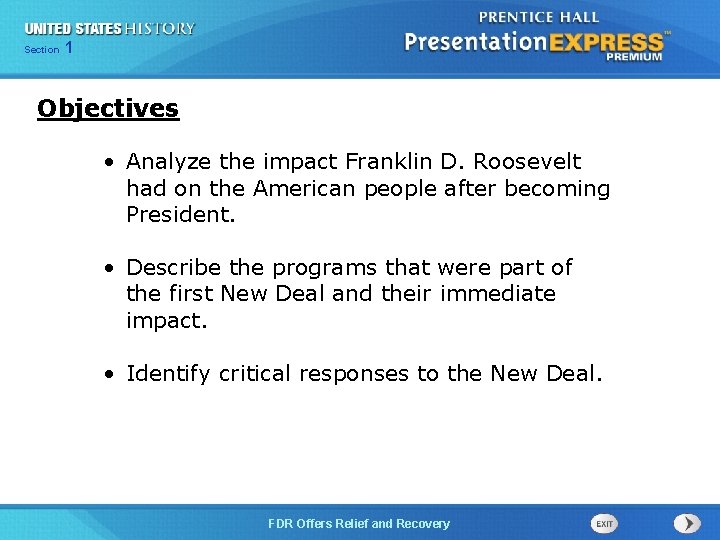 UNITED STATES HISTORY
Section 1

PRENTICE HALL
PresentationEXPRESS™
PREMIUM

Objectives

• Analyze the impact Franklin D. Roosevelt had on the American people after becoming President.

• Describe the programs that were part of the first New Deal and their immediate impact.

• Identify critical responses to the New Deal.

FDR Offers Relief and Recovery

EXIT